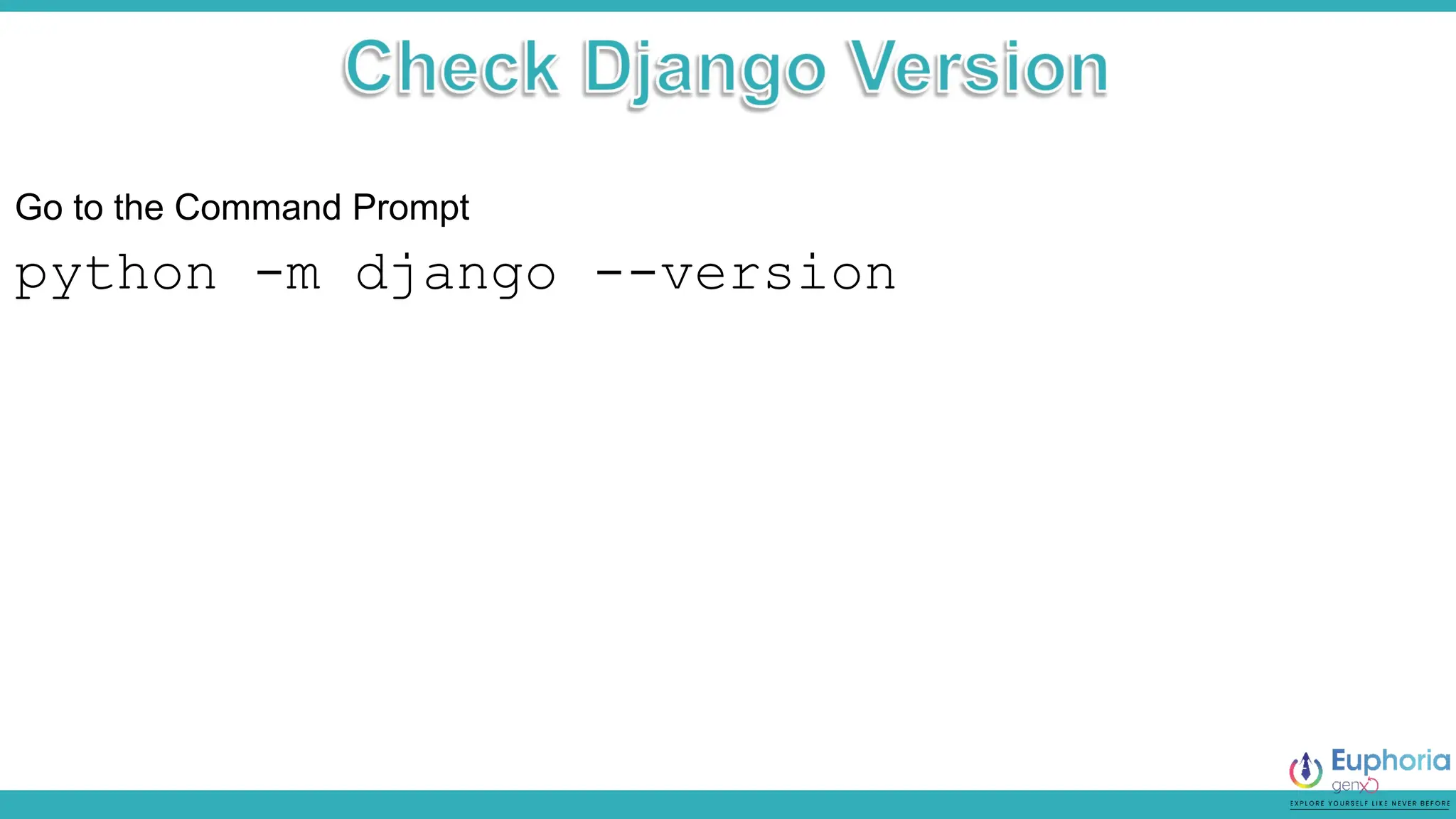 Check Django Version

Go to the Command Prompt

python -m django --version

Euphoria genx

EXPLORE YOURSELF LIKE NEVER BEFORE